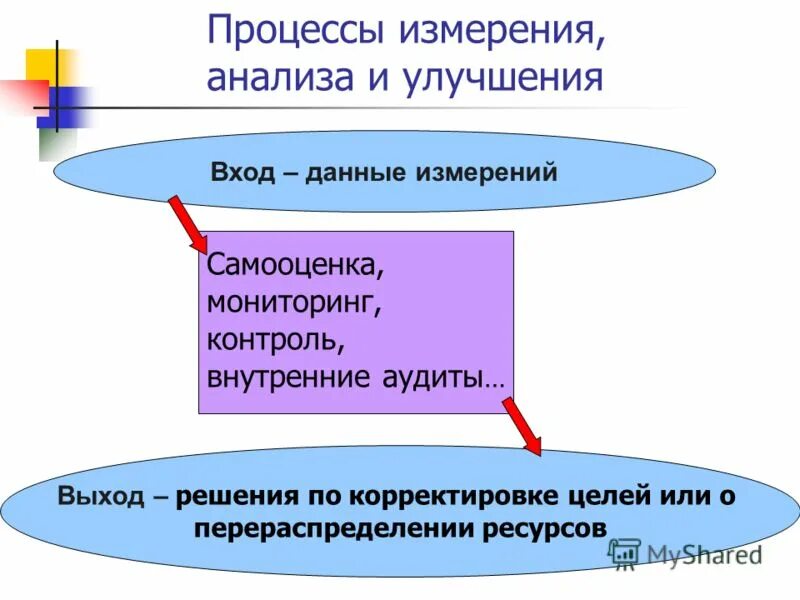 Процессы измерения, анализа и улучшения

Вход – данные измерений

Самооценка, мониторинг, контроль, внутренние аудиты…

Выход – решения по корректировке целей или о перераспределении ресурсов

MyShared